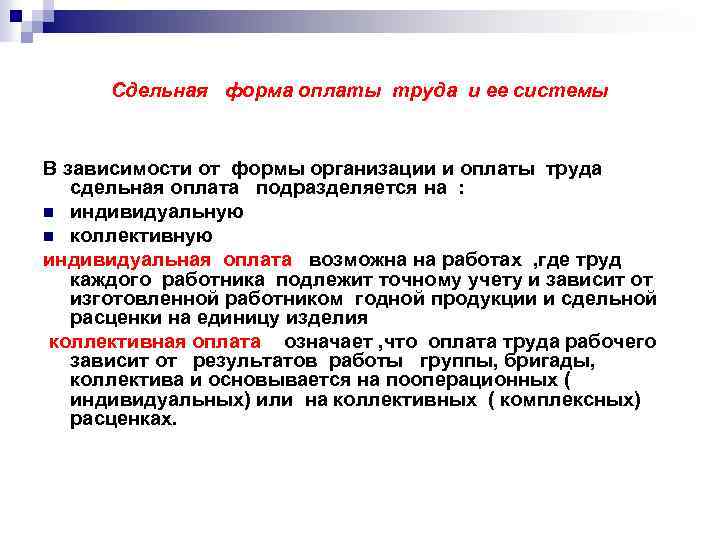 Сдельная форма оплаты труда и ее системы

В зависимости от формы организации и оплаты труда сдельная оплата подразделяется на :

- индивидуальную
- коллективную

индивидуальная оплата возможна на работах ,где труд каждого работника подлежит точному учету и зависит от изготовленной работником годной продукции и сдельной расценки на единицу изделия

коллективная оплата означает ,что оплата труда рабочего зависит от результатов работы группы, бригады, коллектива и основывается на пооперационных ( индивидуальных) или на коллективных ( комплексных) расценках.